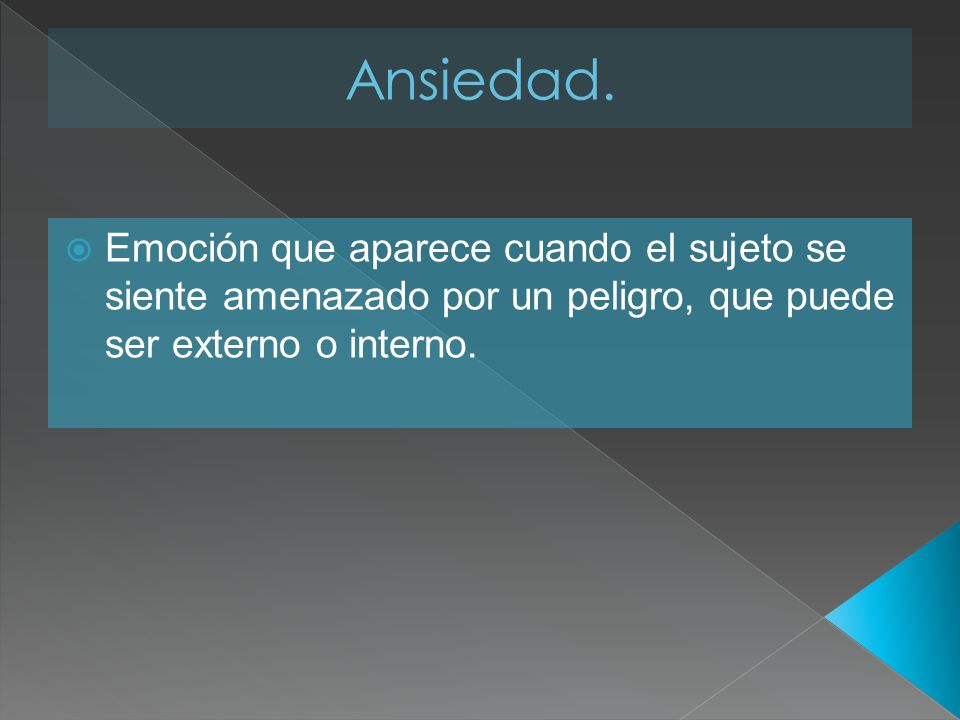 Ansiedad.

Emoción que aparece cuando el sujeto se siente amenazado por un peligro, que puede ser externo o interno.